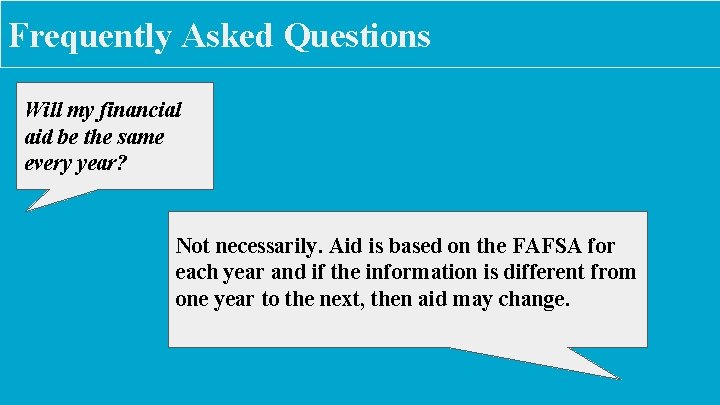 Frequently Asked Questions

Will my financial aid be the same every year?

Not necessarily. Aid is based on the FAFSA for each year and if the information is different from one year to the next, then aid may change.